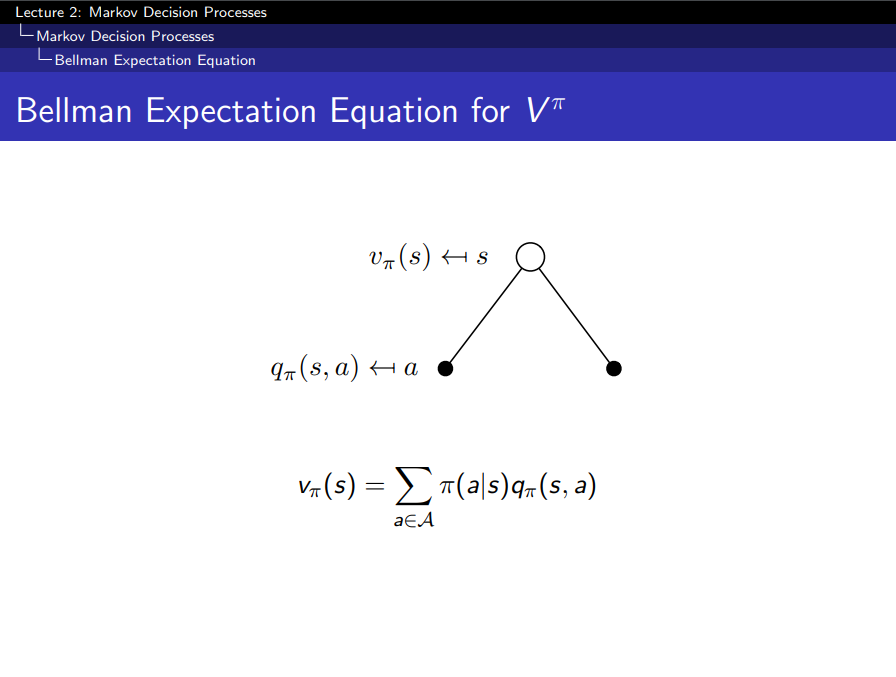 Lecture 2: Markov Decision Processes
Markov Decision Processes
Bellman Expectation Equation

Bellman Expectation Equation for $V^\pi$

$v_\pi(s) \leftarrow\!\shortmid s$

$q_\pi(s,a) \leftarrow\!\shortmid a$

$v_\pi(s) = \sum_{a \in \mathcal{A}} \pi(a|s) q_\pi(s,a)$